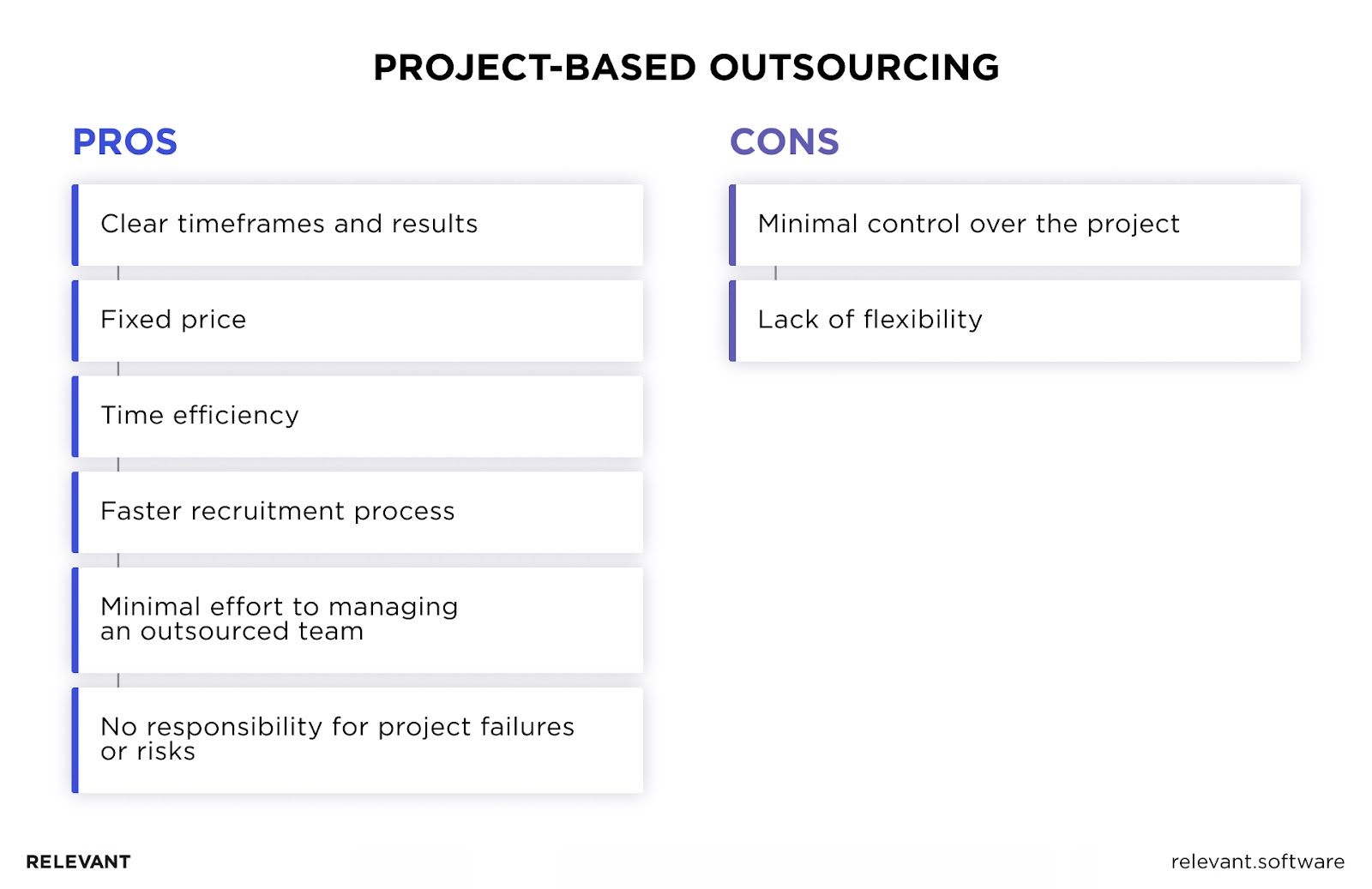 PROJECT-BASED OUTSOURCING

PROS

Clear timeframes and results

Fixed price

Time efficiency

Faster recruitment process

Minimal effort to managing an outsourced team

No responsibility for project failures or risks

CONS

Minimal control over the project

Lack of flexibility

RELEVANT

relevant.software